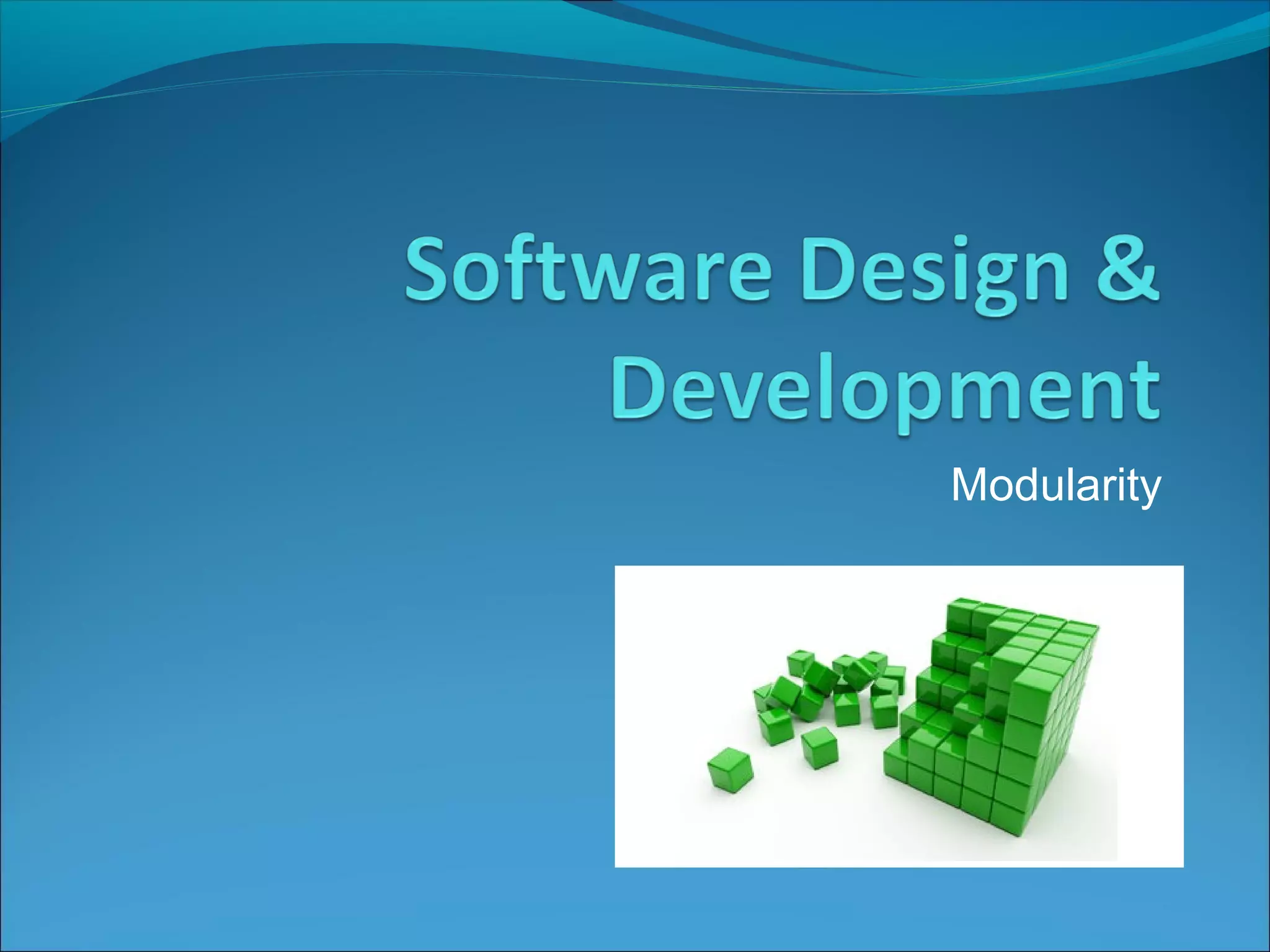 Software Design & Development

Modularity